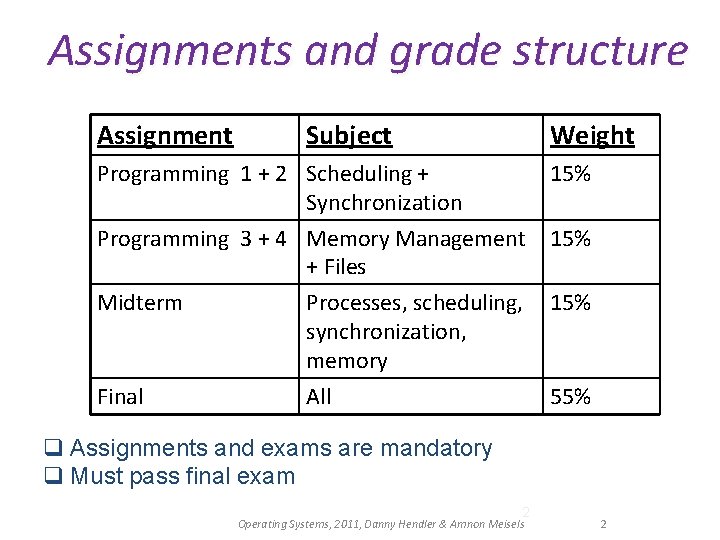 Assignments and grade structure

| Assignment | Subject | Weight |
|---|---|---|
| Programming 1 + 2 | Scheduling + Synchronization | 15% |
| Programming 3 + 4 | Memory Management + Files | 15% |
| Midterm | Processes, scheduling, synchronization, memory | 15% |
| Final | All | 55% |

❑ Assignments and exams are mandatory
❑ Must pass final exam

2

Operating Systems, 2011, Danny Hendler & Amnon Meisels 2